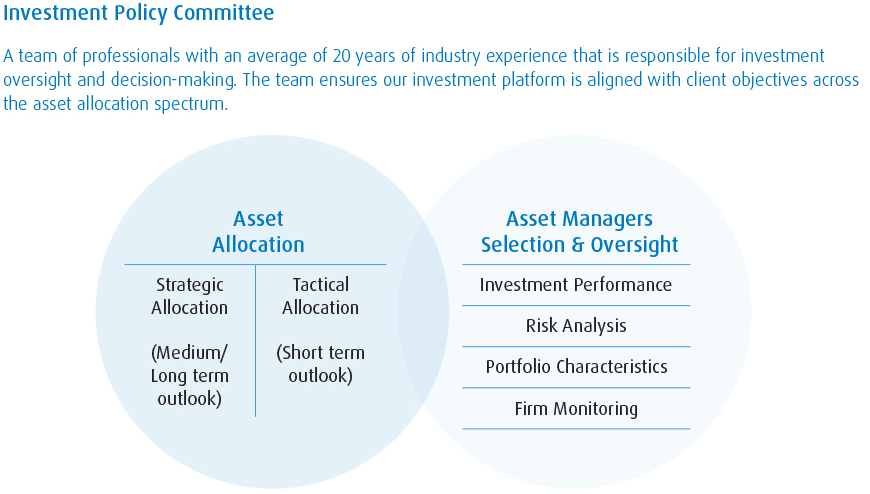 Investment Policy Committee

A team of professionals with an average of 20 years of industry experience that is responsible for investment oversight and decision-making. The team ensures our investment platform is aligned with client objectives across the asset allocation spectrum.

Asset Allocation

Strategic Allocation

(Medium/ Long term outlook)

Tactical Allocation

(Short term outlook)

Asset Managers Selection & Oversight

Investment Performance

Risk Analysis

Portfolio Characteristics

Firm Monitoring